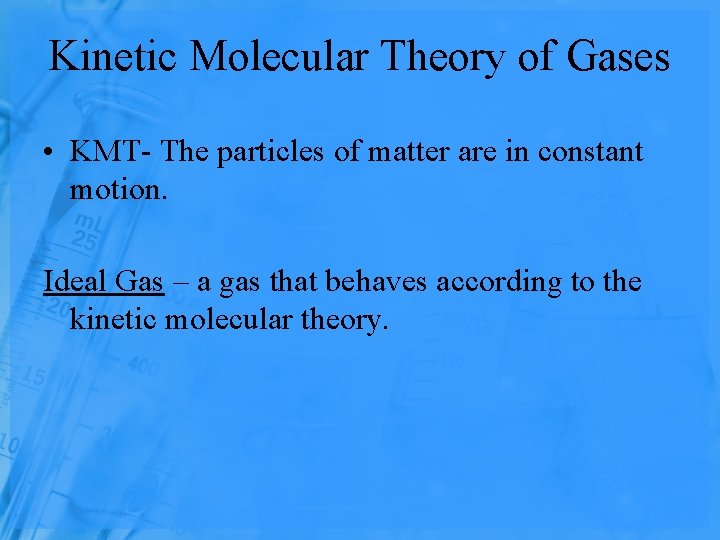 Kinetic Molecular Theory of Gases

• KMT- The particles of matter are in constant motion.

Ideal Gas – a gas that behaves according to the kinetic molecular theory.